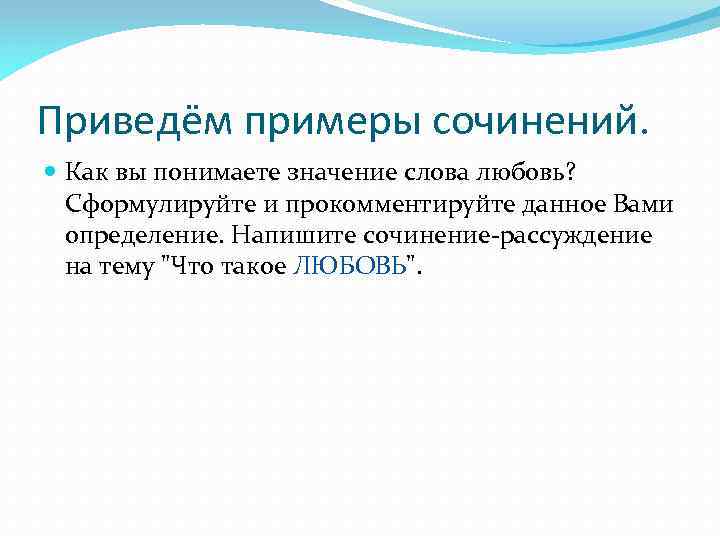 Приведём примеры сочинений.

Как вы понимаете значение слова любовь? Сформулируйте и прокомментируйте данное Вами определение. Напишите сочинение-рассуждение на тему "Что такое ЛЮБОВЬ".